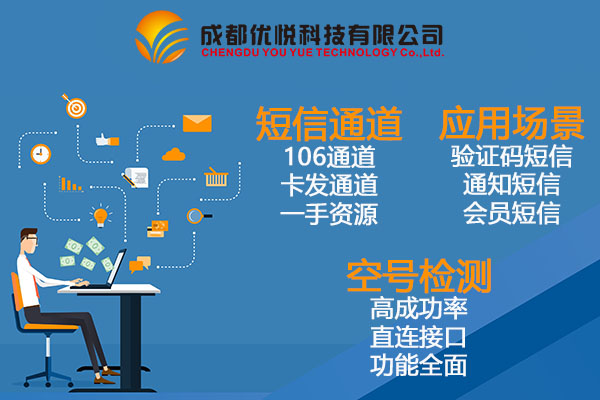 成都优悦科技有限公司
CHENGDU YOU YUE TECHNOLOGY Co.,Ltd.

短信通道
106通道
卡发通道
一手资源

应用场景
验证码短信
通知短信
会员短信

空号检测
高成功率
直连接口
功能全面